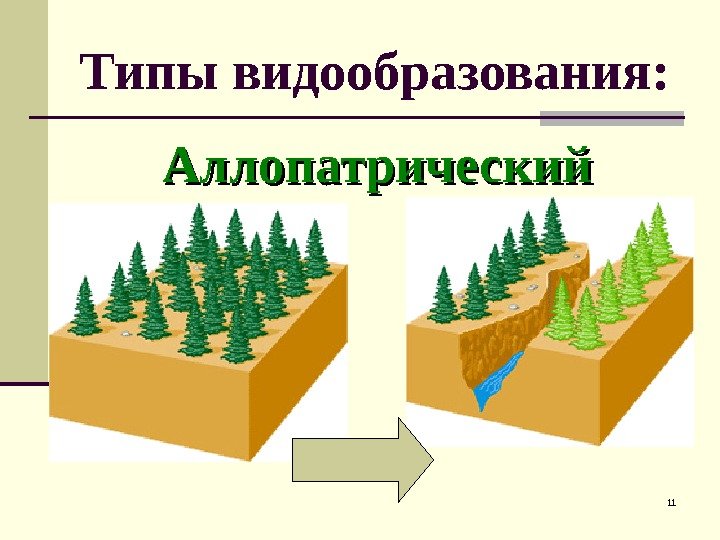 Типы видообразования:

Аллопатрический

11